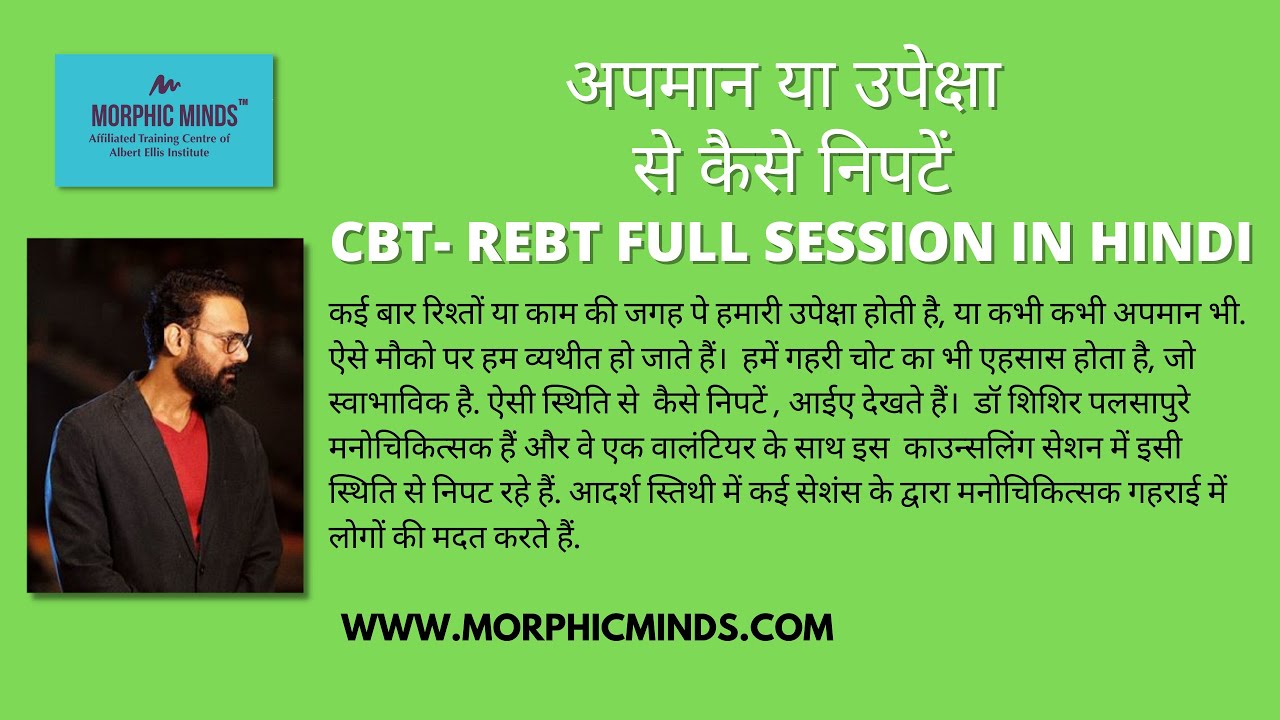 MORPHIC MINDS™
Affiliated Training Centre of
Albert Ellis Institute

अपमान या उपेक्षा
से कैसे निपटें

CBT- REBT FULL SESSION IN HINDI

कई बार रिश्तों या काम की जगह पे हमारी उपेक्षा होती है, या कभी कभी अपमान भी. ऐसे मौको पर हम व्यथीत हो जाते हैं। हमें गहरी चोट का भी एहसास होता है, जो स्वाभाविक है. ऐसी स्थिति से कैसे निपटें , आईए देखते हैं। डॉ शिशिर पलसापुरे मनोचिकित्सक हैं और वे एक वालंटियर के साथ इस काउन्सलिंग सेशन में इसी स्थिति से निपट रहे हैं. आदर्श स्तिथी में कई सेशंस के द्वारा मनोचिकित्सक गहराई में लोगों की मदत करते हैं.

WWW.MORPHICMINDS.COM